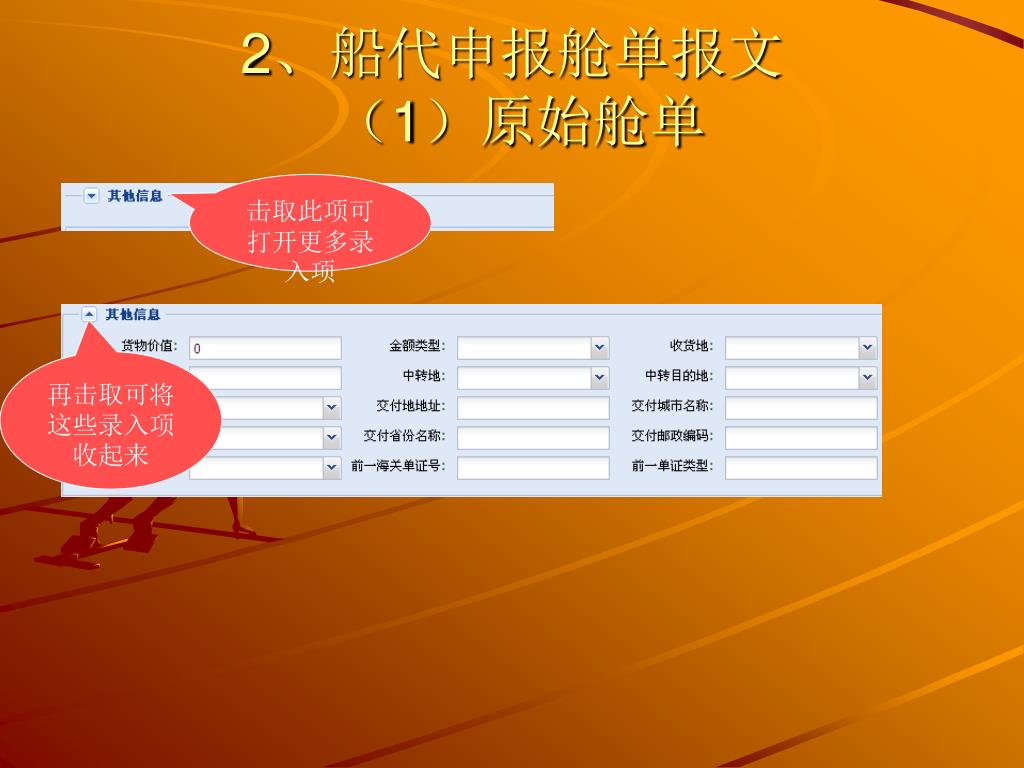 2、船代申报舱单报文
（1）原始舱单

其他信息

击取此项可打开更多录入项

其他信息

货物价值: 0

金额类型:

收货地:

中转地:

中转目的地:

交付地地址:

交付城市名称:

交付省份名称:

交付邮政编码:

前一海关单证号:

前一单证类型:

再击取可将这些录入项收起来